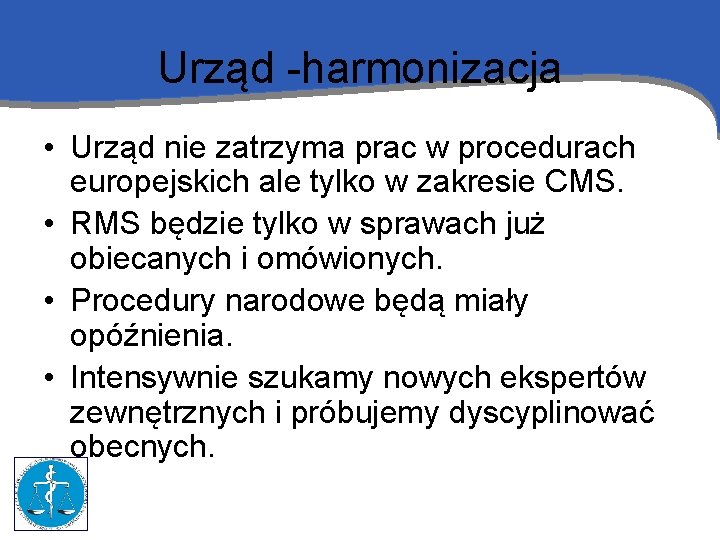 Urząd -harmonizacja

• Urząd nie zatrzyma prac w procedurach europejskich ale tylko w zakresie CMS.
• RMS będzie tylko w sprawach już obiecanych i omówionych.
• Procedury narodowe będą miały opóźnienia.
• Intensywnie szukamy nowych ekspertów zewnętrznych i próbujemy dyscyplinować obecnych.